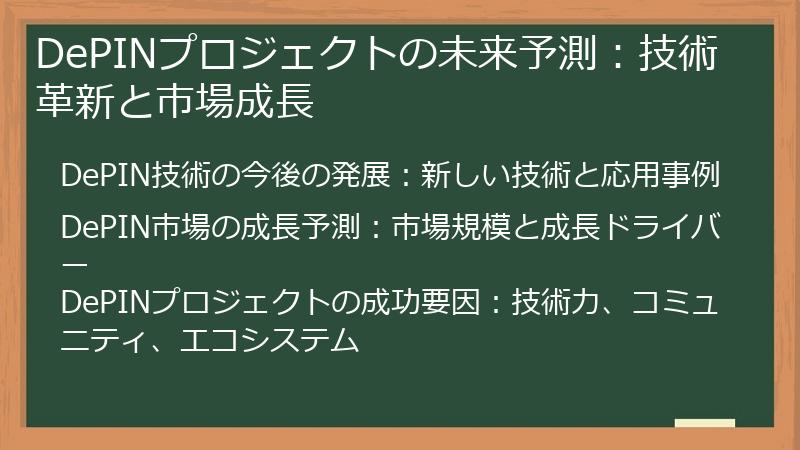 DePINプロジェクトの未来予測：技術革新と市場成長

DePIN技術の今後の発展：新しい技術と応用事例

DePIN市場の成長予測：市場規模と成長ドライバー

DePINプロジェクトの成功要因：技術力、コミュニティ、エコシステム